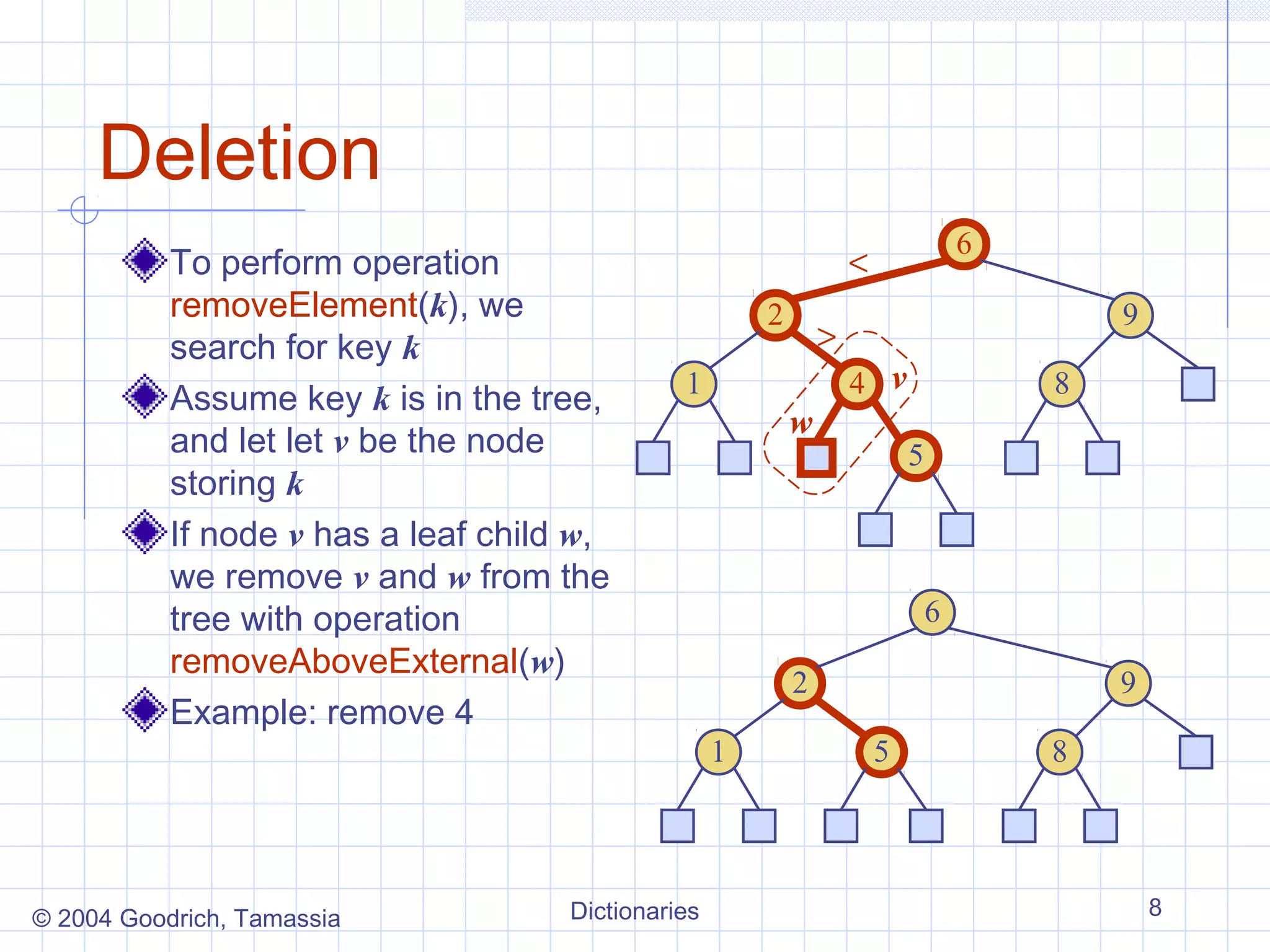 Deletion

To perform operation removeElement($k$), we search for key $k$

Assume key $k$ is in the tree, and let let $v$ be the node storing $k$

If node $v$ has a leaf child $w$, we remove $v$ and $w$ from the tree with operation removeAboveExternal($w$)

Example: remove 4

6
<
2
9
>
1
4
$v$
8
$w$
5

6
2
9
1
5
8

© 2004 Goodrich, Tamassia

Dictionaries

8